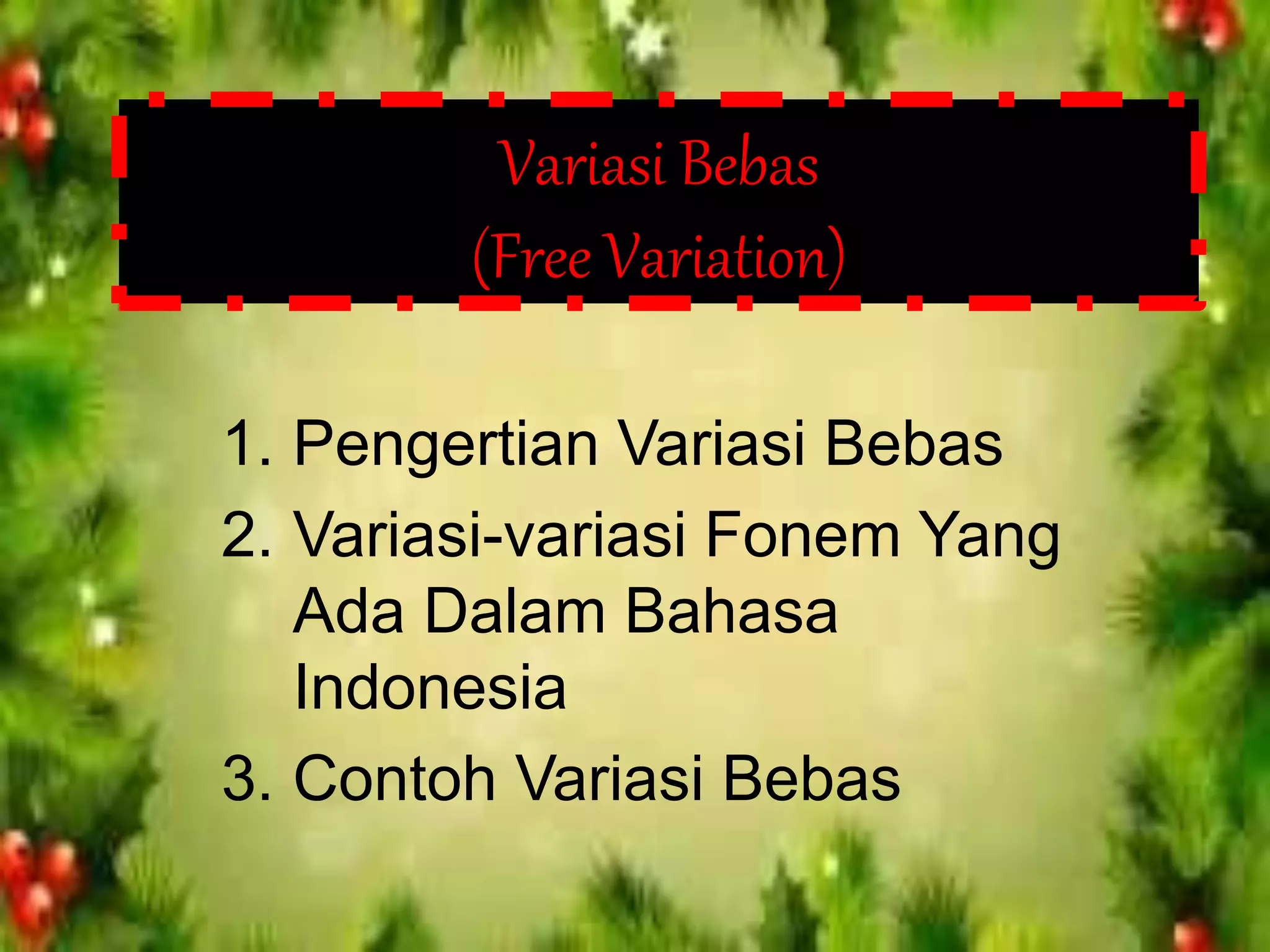 Variasi Bebas
(Free Variation)

1. Pengertian Variasi Bebas
2. Variasi-variasi Fonem Yang Ada Dalam Bahasa Indonesia
3. Contoh Variasi Bebas